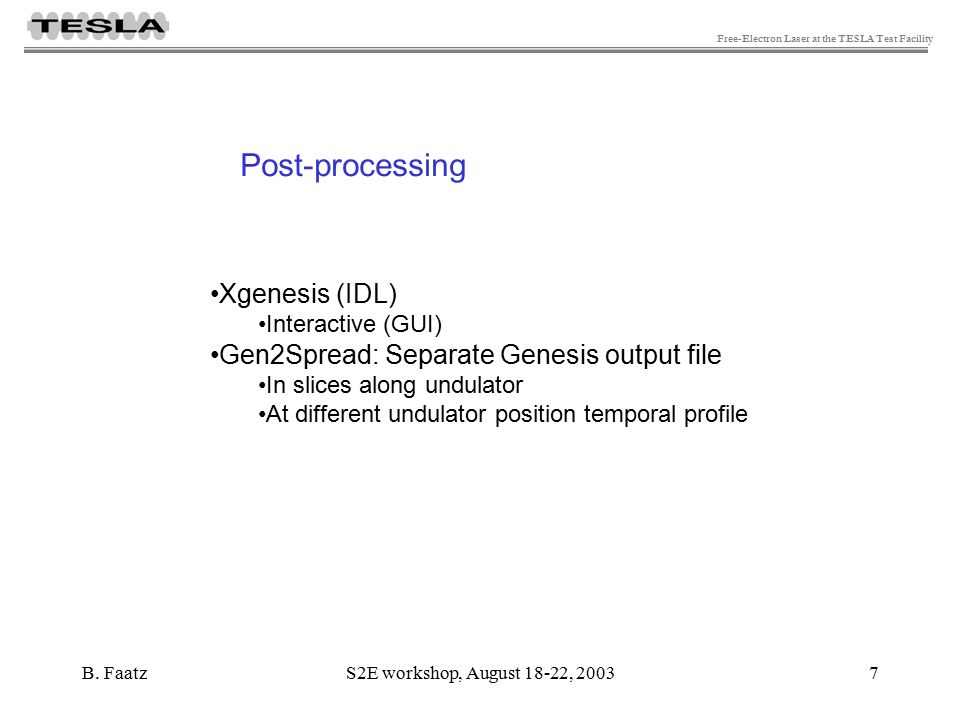 TESLA

Free-Electron Laser at the TESLA Test Facility

Post-processing

•Xgenesis (IDL)
•Interactive (GUI)
•Gen2Spread: Separate Genesis output file
•In slices along undulator
•At different undulator position temporal profile

B. Faatz

S2E workshop, August 18-22, 2003

7